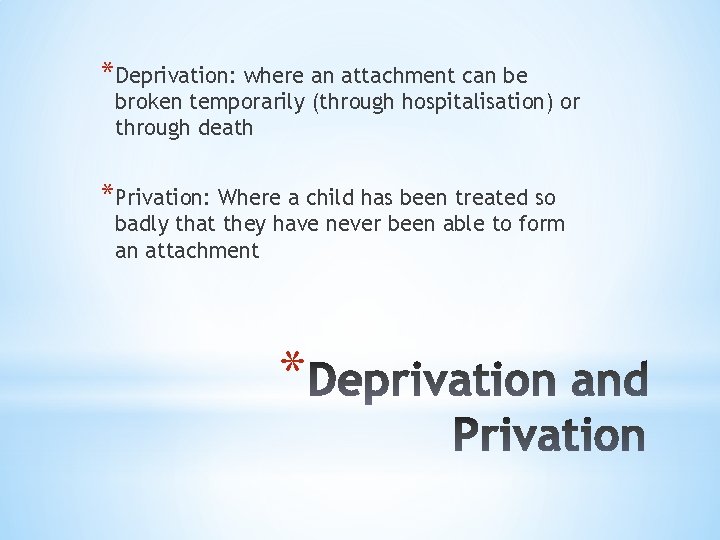 *Deprivation: where an attachment can be broken temporarily (through hospitalisation) or through death

*Privation: Where a child has been treated so badly that they have never been able to form an attachment

*Deprivation and Privation